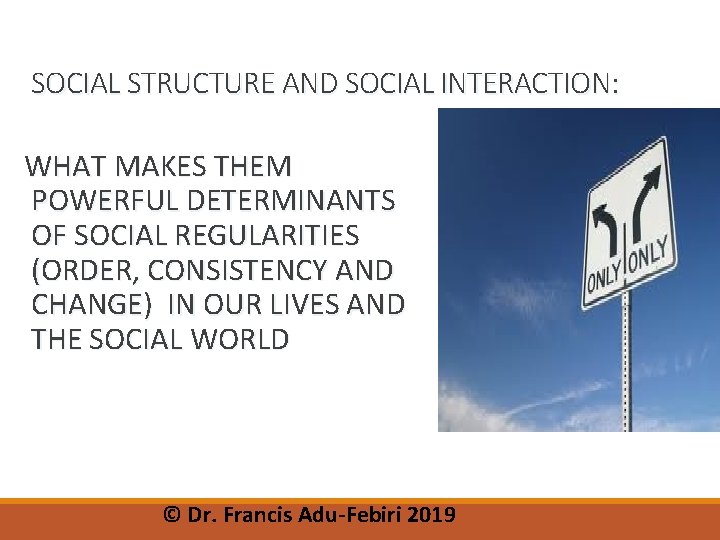 SOCIAL STRUCTURE AND SOCIAL INTERACTION:

WHAT MAKES THEM POWERFUL DETERMINANTS OF SOCIAL REGULARITIES (ORDER, CONSISTENCY AND CHANGE) IN OUR LIVES AND THE SOCIAL WORLD

ONLY ONLY

© Dr. Francis Adu-Febiri 2019